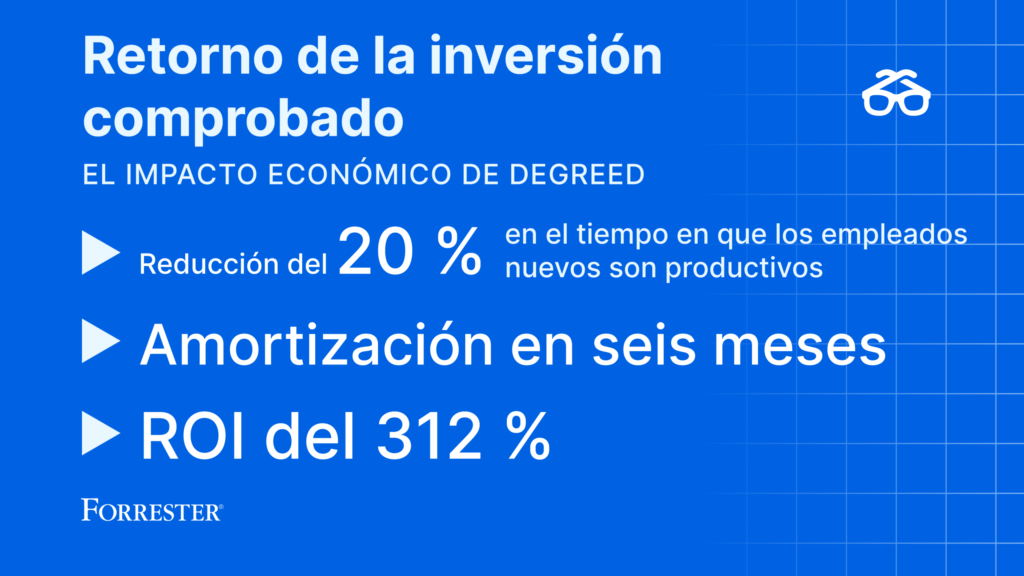 Retorno de la inversión comprobado

EL IMPACTO ECONÓMICO DE DEGREED

Reducción del 20 % en el tiempo en que los empleados nuevos son productivos

Amortización en seis meses

ROI del 312 %

FORRESTER®